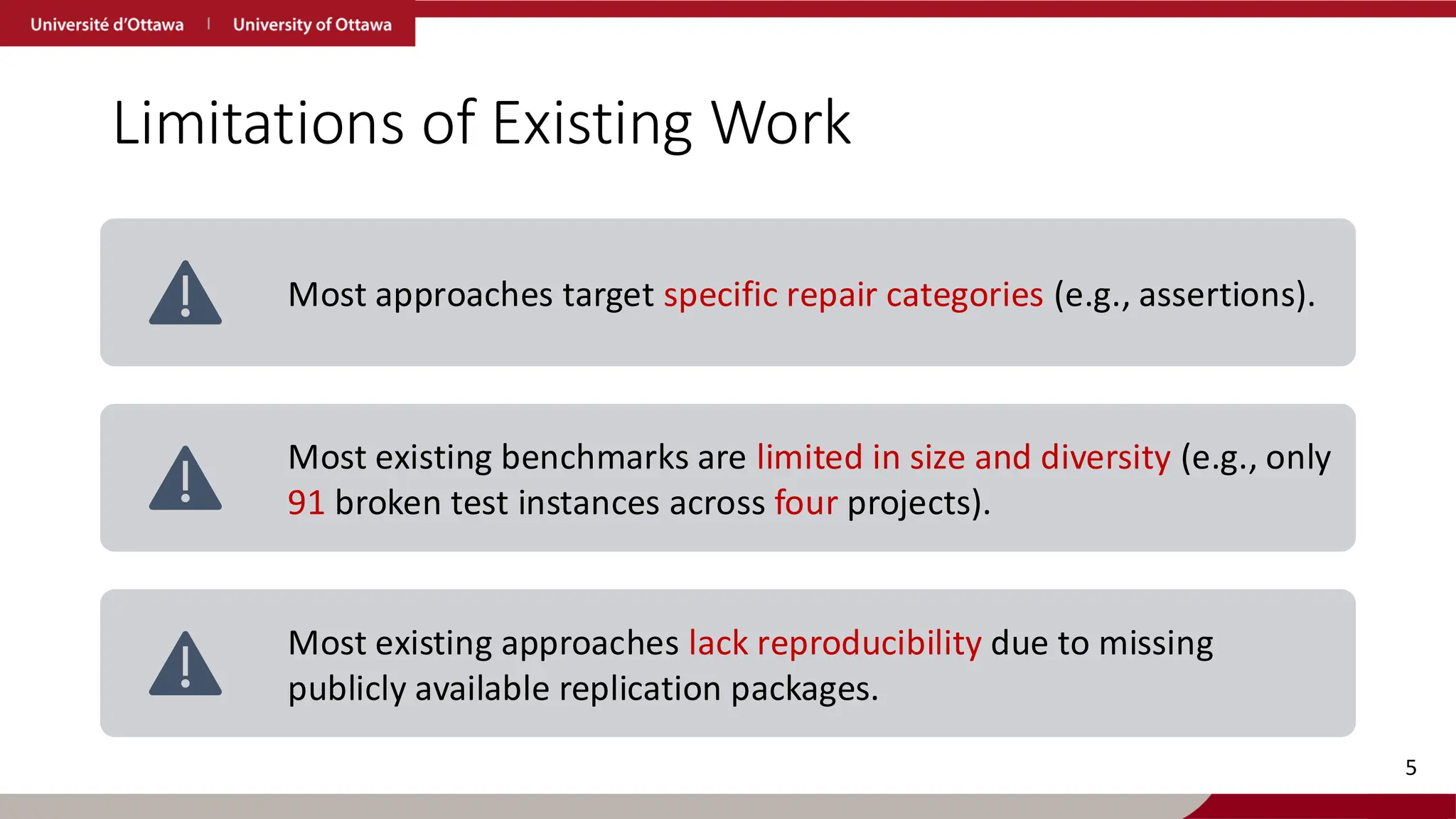 Université d'Ottawa | University of Ottawa

Limitations of Existing Work

Most approaches target specific repair categories (e.g., assertions).

Most existing benchmarks are limited in size and diversity (e.g., only 91 broken test instances across four projects).

Most existing approaches lack reproducibility due to missing publicly available replication packages.

5